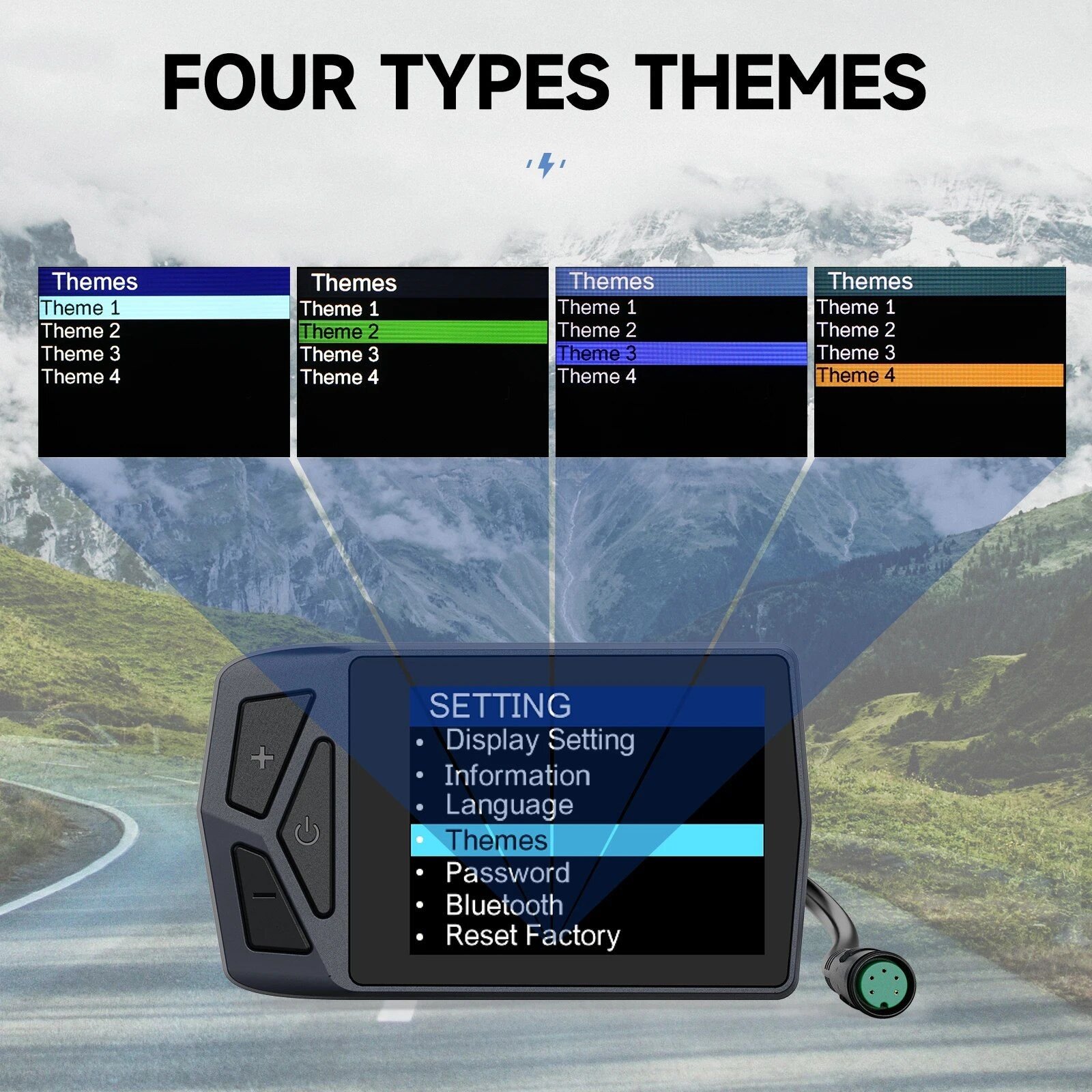 FOUR TYPES THEMES

Themes
Theme 1
Theme 2
Theme 3
Theme 4

Themes
Theme 1
Theme 2
Theme 3
Theme 4

Themes
Theme 1
Theme 2
Theme 3
Theme 4

Themes
Theme 1
Theme 2
Theme 3
Theme 4

+

−

SETTING
• Display Setting
• Information
• Language
• Themes
• Password
• Bluetooth
• Reset Factory